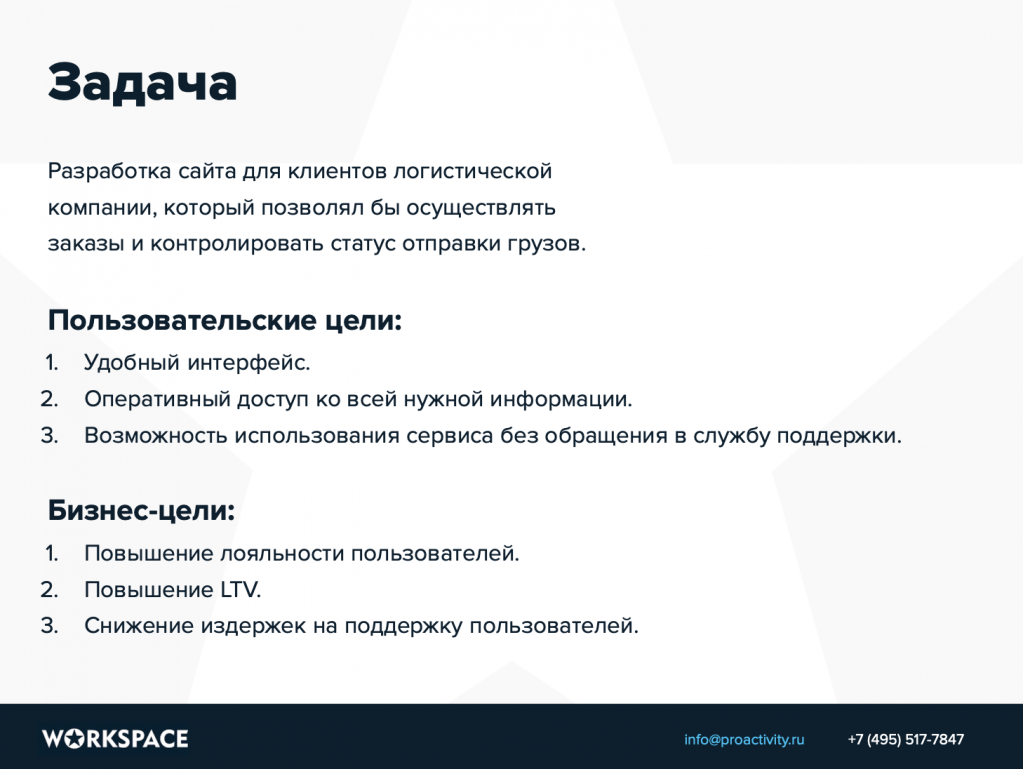 Задача

Разработка сайта для клиентов логистической компании, который позволял бы осуществлять заказы и контролировать статус отправки грузов.

Пользовательские цели:
1. Удобный интерфейс.
2. Оперативный доступ ко всей нужной информации.
3. Возможность использования сервиса без обращения в службу поддержки.

Бизнес-цели:
1. Повышение лояльности пользователей.
2. Повышение LTV.
3. Снижение издержек на поддержку пользователей.

WORKSPACE

info@proactivity.ru

+7 (495) 517-7847